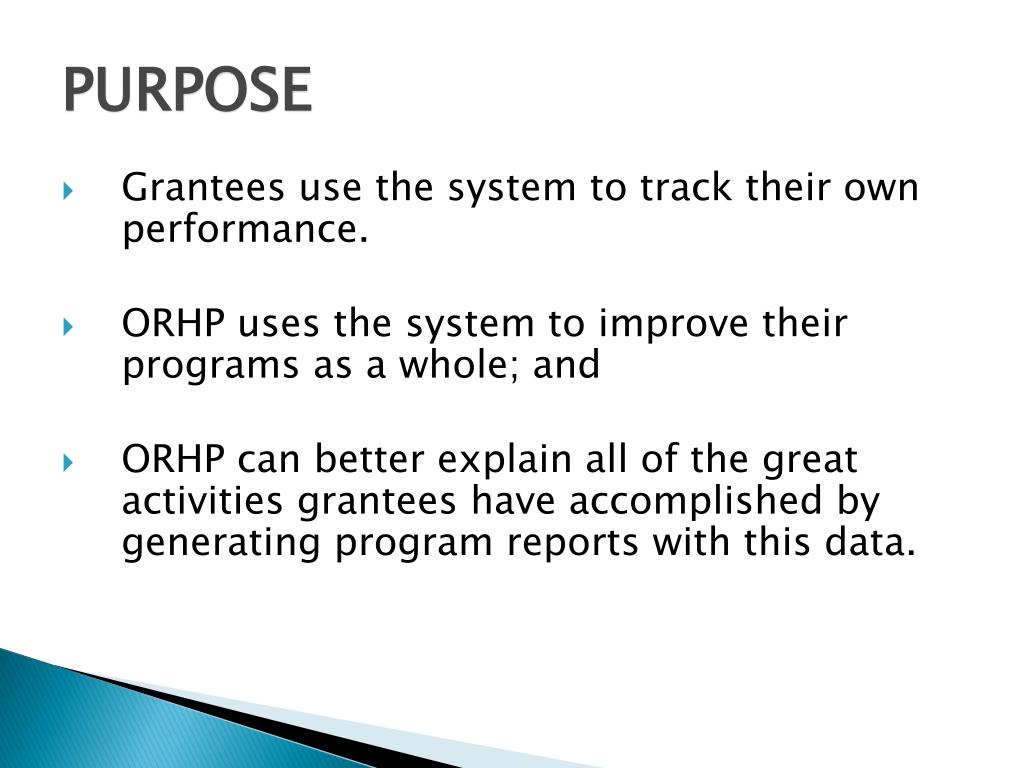 PURPOSE

Grantees use the system to track their own performance.

ORHP uses the system to improve their programs as a whole; and

ORHP can better explain all of the great activities grantees have accomplished by generating program reports with this data.